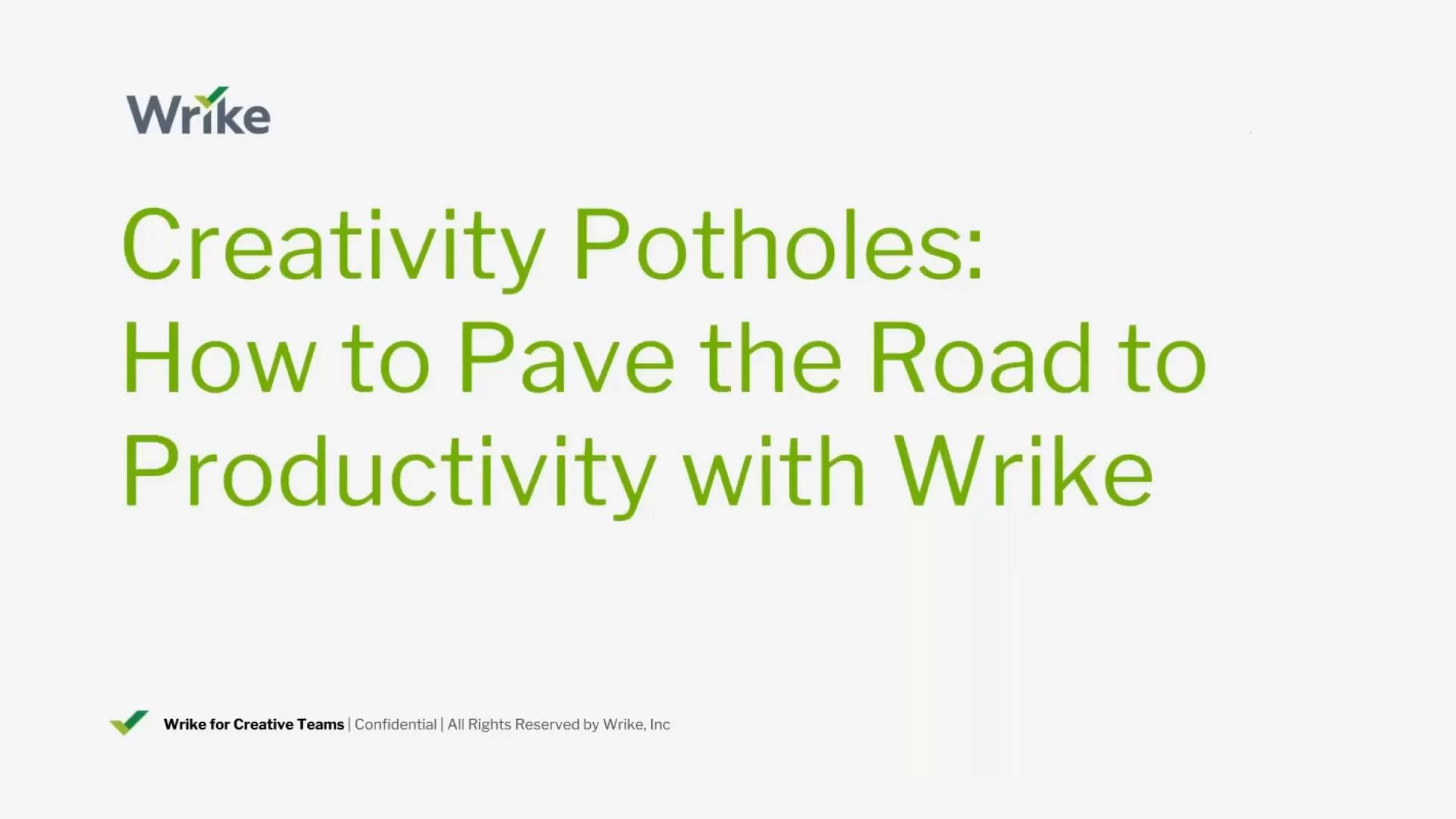 Wrike

Creativity Potholes: How to Pave the Road to Productivity with Wrike

Wrike for Creative Teams | Confidential | All Rights Reserved by Wrike, Inc